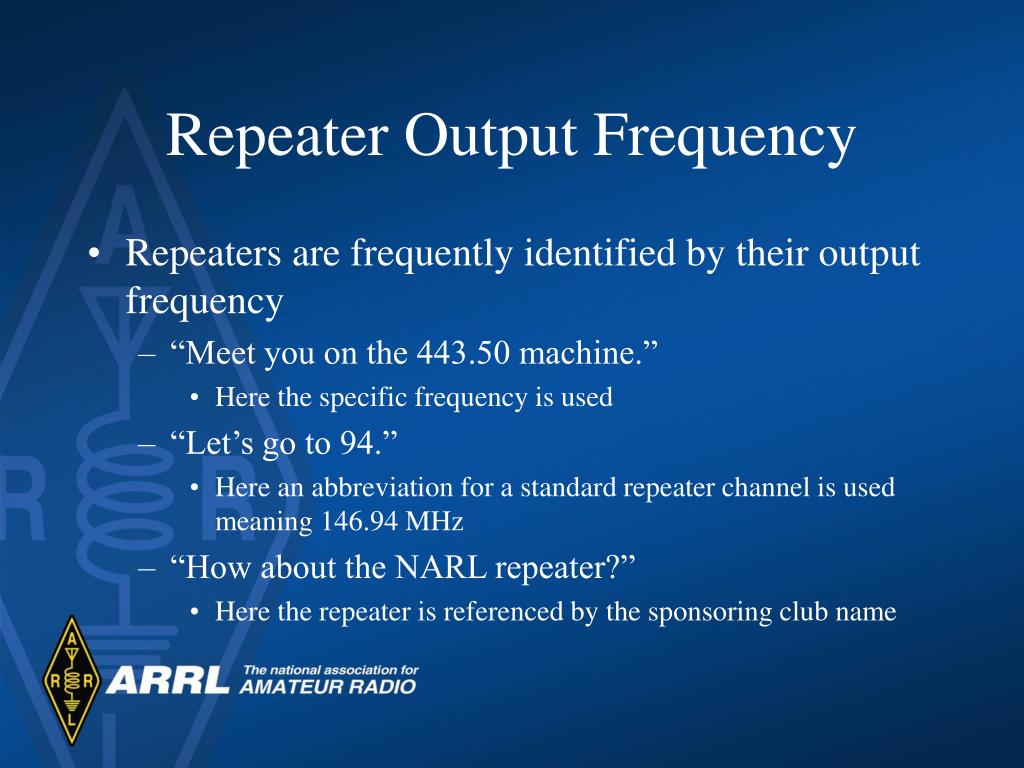 Repeater Output Frequency

• Repeaters are frequently identified by their output frequency
– “Meet you on the 443.50 machine.”
• Here the specific frequency is used
– “Let’s go to 94.”
• Here an abbreviation for a standard repeater channel is used meaning 146.94 MHz
– “How about the NARL repeater?”
• Here the repeater is referenced by the sponsoring club name

A R R L
ARRL The national association for AMATEUR RADIO